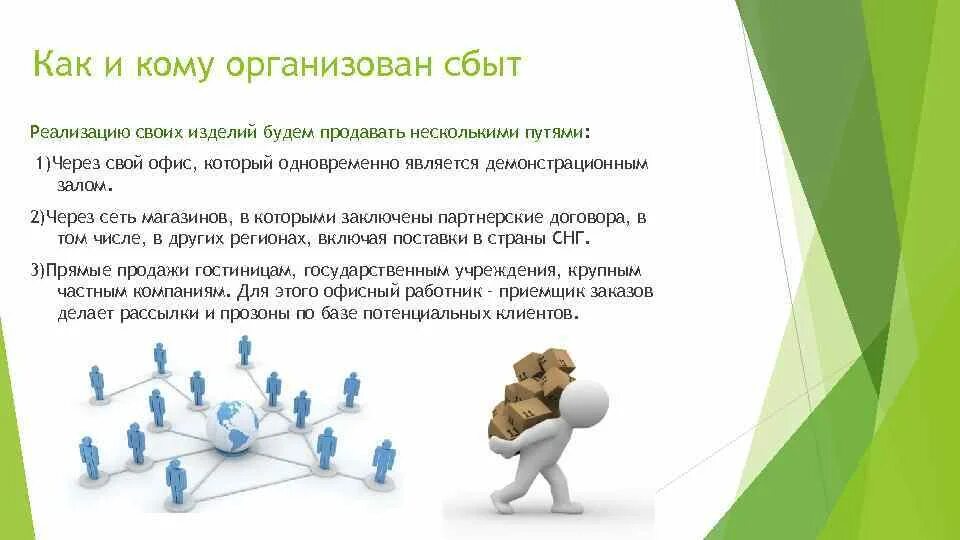 Как и кому организован сбыт

Реализацию своих изделий будем продавать несколькими путями:

1)Через свой офис, который одновременно является демонстрационным залом.

2)Через сеть магазинов, в которыми заключены партнерские договора, в том числе, в других регионах, включая поставки в страны СНГ.

3)Прямые продажи гостиницам, государственным учреждения, крупным частным компаниям. Для этого офисный работник - приемщик заказов делает рассылки и прозоны по базе потенциальных клиентов.